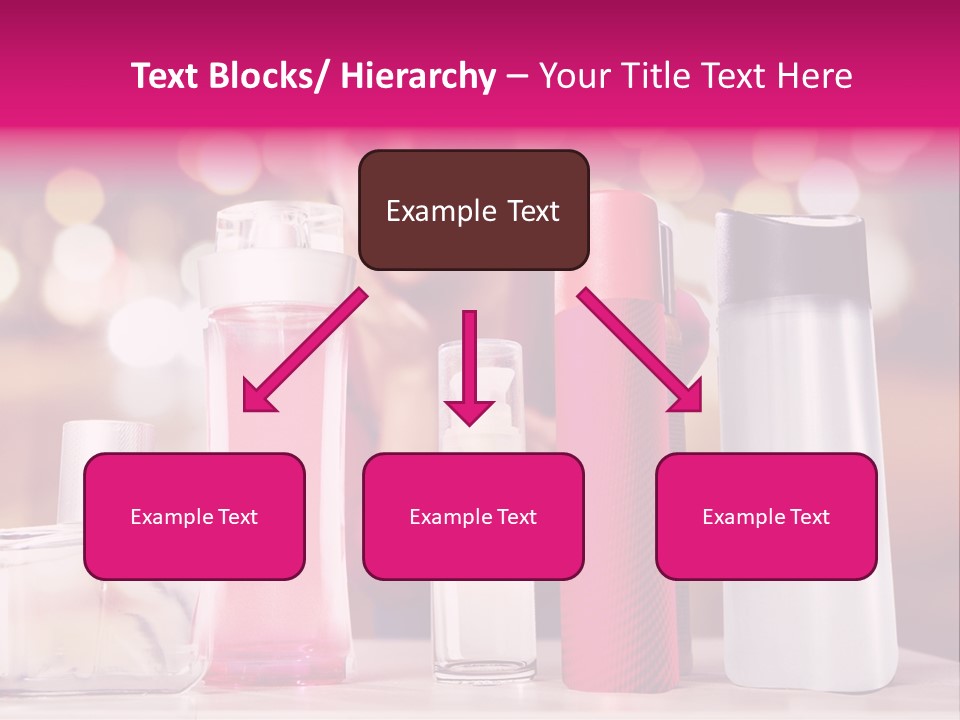 Text Blocks/ Hierarchy – Your Title Text Here

Example Text

Example Text

Example Text

Example Text